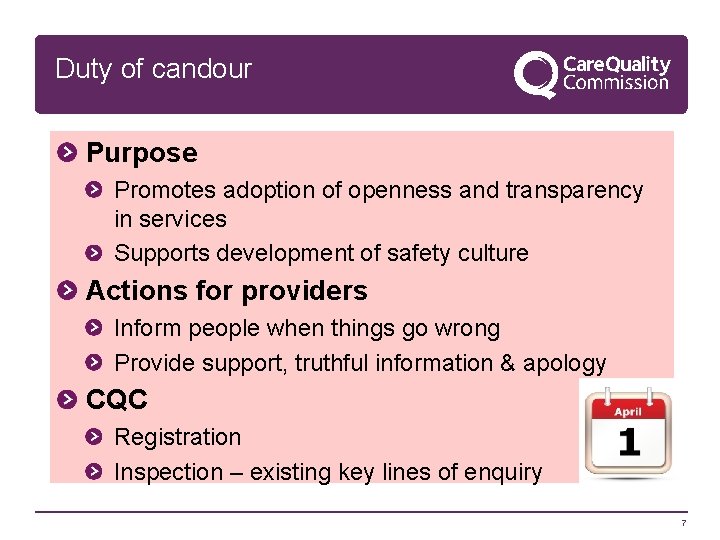 Duty of candour

CareQuality Commission

Purpose

Promotes adoption of openness and transparency in services

Supports development of safety culture

Actions for providers

Inform people when things go wrong

Provide support, truthful information & apology

CQC

Registration

Inspection – existing key lines of enquiry

April

1

7